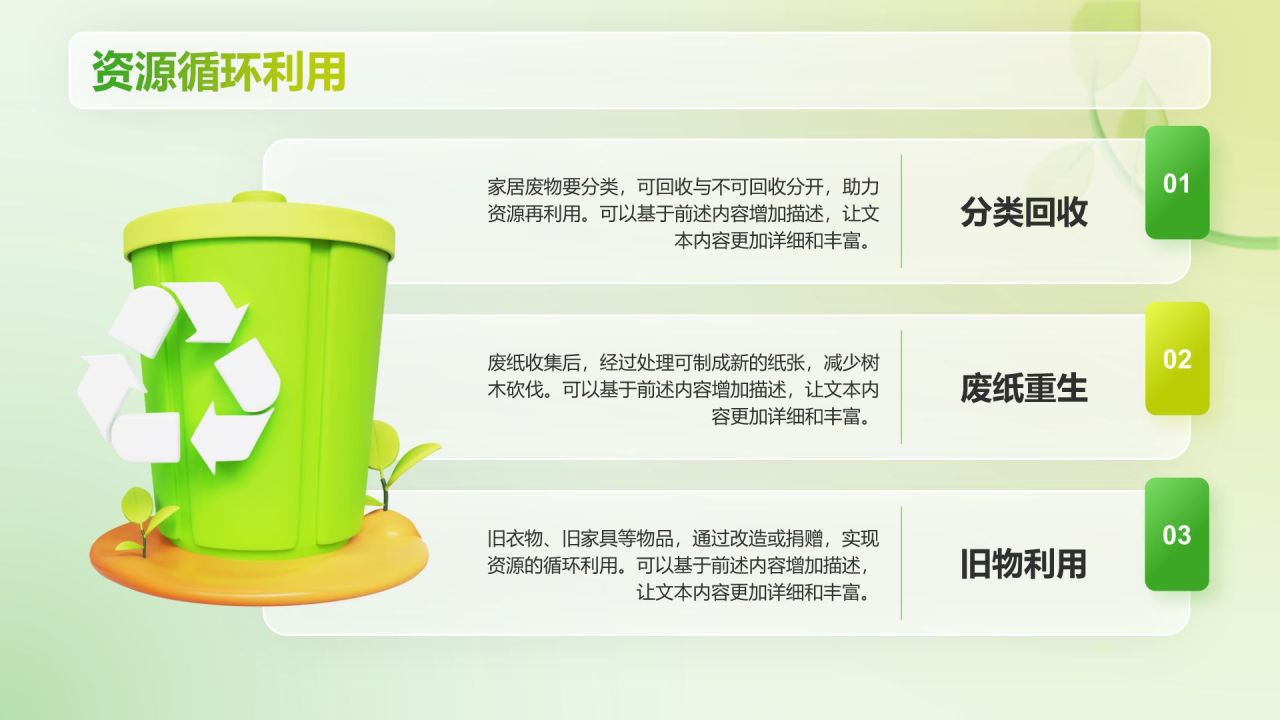 资源循环利用

家居废物要分类，可回收与不可回收分开，助力资源再利用。可以基于前述内容增加描述，让文本内容更加详细和丰富。

分类回收

01

废纸收集后，经过处理可制成新的纸张，减少树木砍伐。可以基于前述内容增加描述，让文本内容更加详细和丰富。

废纸重生

02

旧衣物、旧家具等物品，通过改造或捐赠，实现资源的循环利用。可以基于前述内容增加描述，让文本内容更加详细和丰富。

旧物利用

03